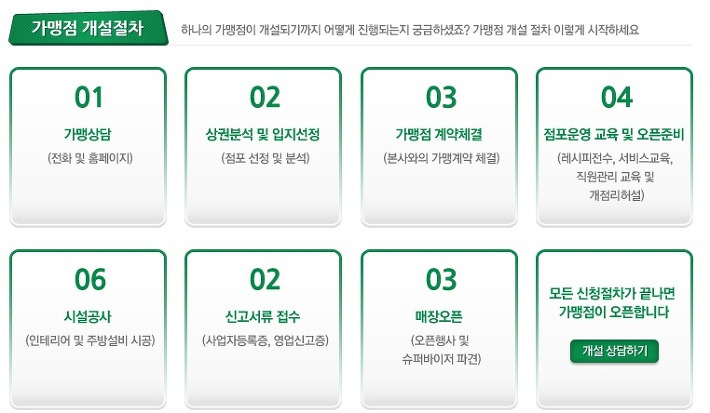 가맹점 개설절차

하나의 가맹점이 개설되기까지 어떻게 진행되는지 궁금하셨죠? 가맹점 개설 절차 이렇게 시작하세요

01
가맹상담
(전화 및 홈페이지)

02
상권분석 및 입지선정
(점포 선정 및 분석)

03
가맹점 계약체결
(본사와의 가맹계약 체결)

04
점포운영 교육 및 오픈준비
(레시피전수, 서비스교육, 직원관리 교육 및 개점리허설)

06
시설공사
(인테리어 및 주방설비 시공)

02
신고서류 접수
(사업자등록증, 영업신고증)

03
매장오픈
(오픈행사 및 슈퍼바이저 파견)

모든 신청절차가 끝나면 가맹점이 오픈합니다

개설 상담하기